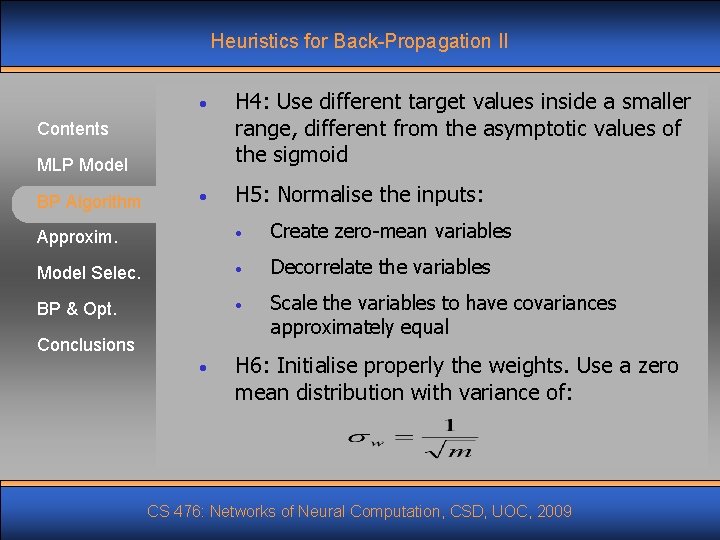 Heuristics for Back-Propagation II

Contents

MLP Model

BP Algorithm

Approxim.

Model Selec.

BP & Opt.

Conclusions

• H4: Use different target values inside a smaller range, different from the asymptotic values of the sigmoid

• H5: Normalise the inputs:

  • Create zero-mean variables

  • Decorrelate the variables

  • Scale the variables to have covariances approximately equal

• H6: Initialise properly the weights. Use a zero mean distribution with variance of:

$\sigma_w = \frac{1}{\sqrt{m}}$

CS 476: Networks of Neural Computation, CSD, UOC, 2009